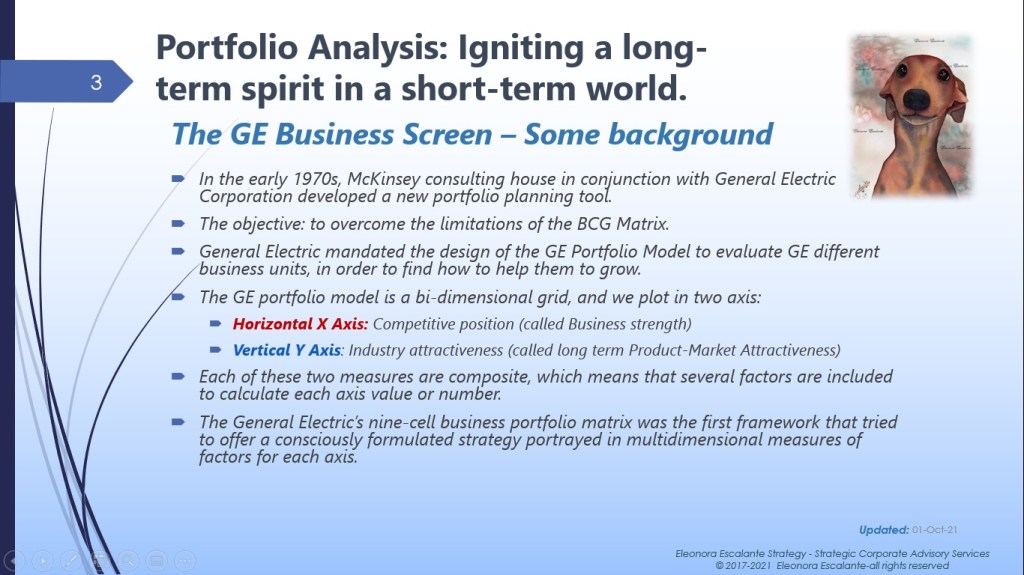 3

Portfolio Analysis: Igniting a long-term spirit in a short-term world.

The GE Business Screen – Some background

In the early 1970s, McKinsey consulting house in conjunction with General Electric Corporation developed a new portfolio planning tool.

The objective: to overcome the limitations of the BCG Matrix.

General Electric mandated the design of the GE Portfolio Model to evaluate GE different business units, in order to find how to help them to grow.

The GE portfolio model is a bi-dimensional grid, and we plot in two axis:

Horizontal X Axis: Competitive position (called Business strength)

Vertical Y Axis: Industry attractiveness (called long term Product-Market Attractiveness)

Each of these two measures are composite, which means that several factors are included to calculate each axis value or number.

The General Electric's nine-cell business portfolio matrix was the first framework that tried to offer a consciously formulated strategy portrayed in multidimensional measures of factors for each axis.

Updated: 01-Oct-21

Eleonora Escalante Strategy - Strategic Corporate Advisory Services
© 2017-2021 Eleonora Escalante-all rights reserved